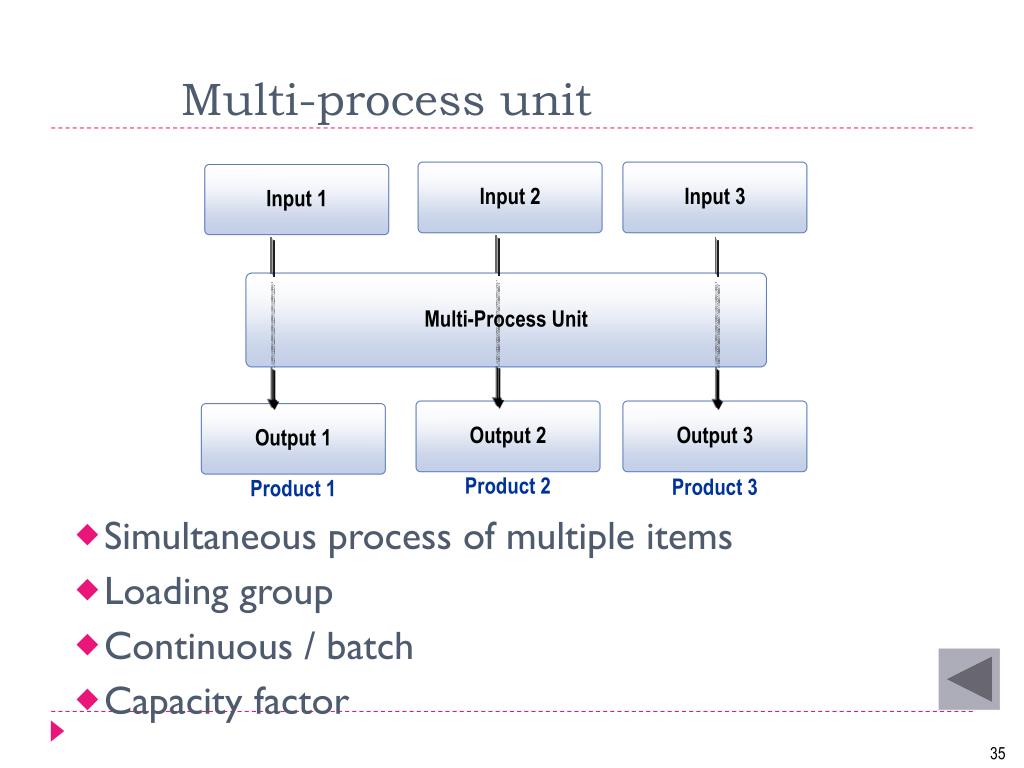 Multi-process unit

Input 1

Input 2

Input 3

Multi-Process Unit

Output 1

Output 2

Output 3

Product 1

Product 2

Product 3

Simultaneous process of multiple items

Loading group

Continuous / batch

Capacity factor

35